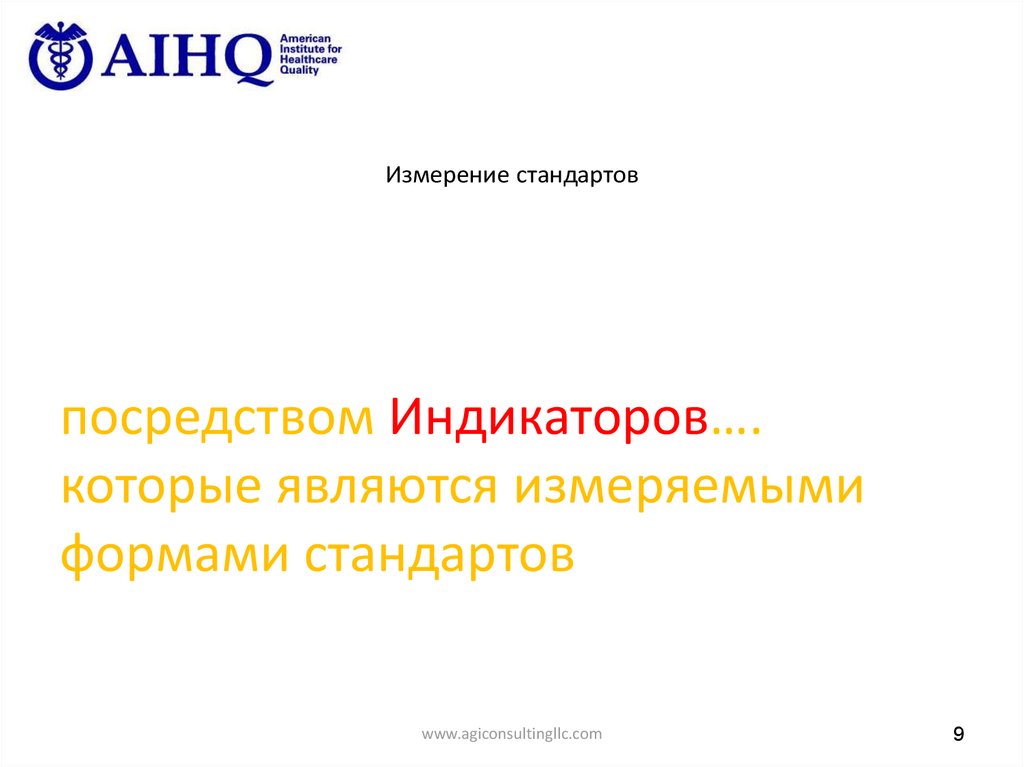 AIHQ American Institute for Healthcare Quality

Измерение стандартов

посредством Индикаторов…. которые являются измеряемыми формами стандартов

www.agiconsultingllc.com

9